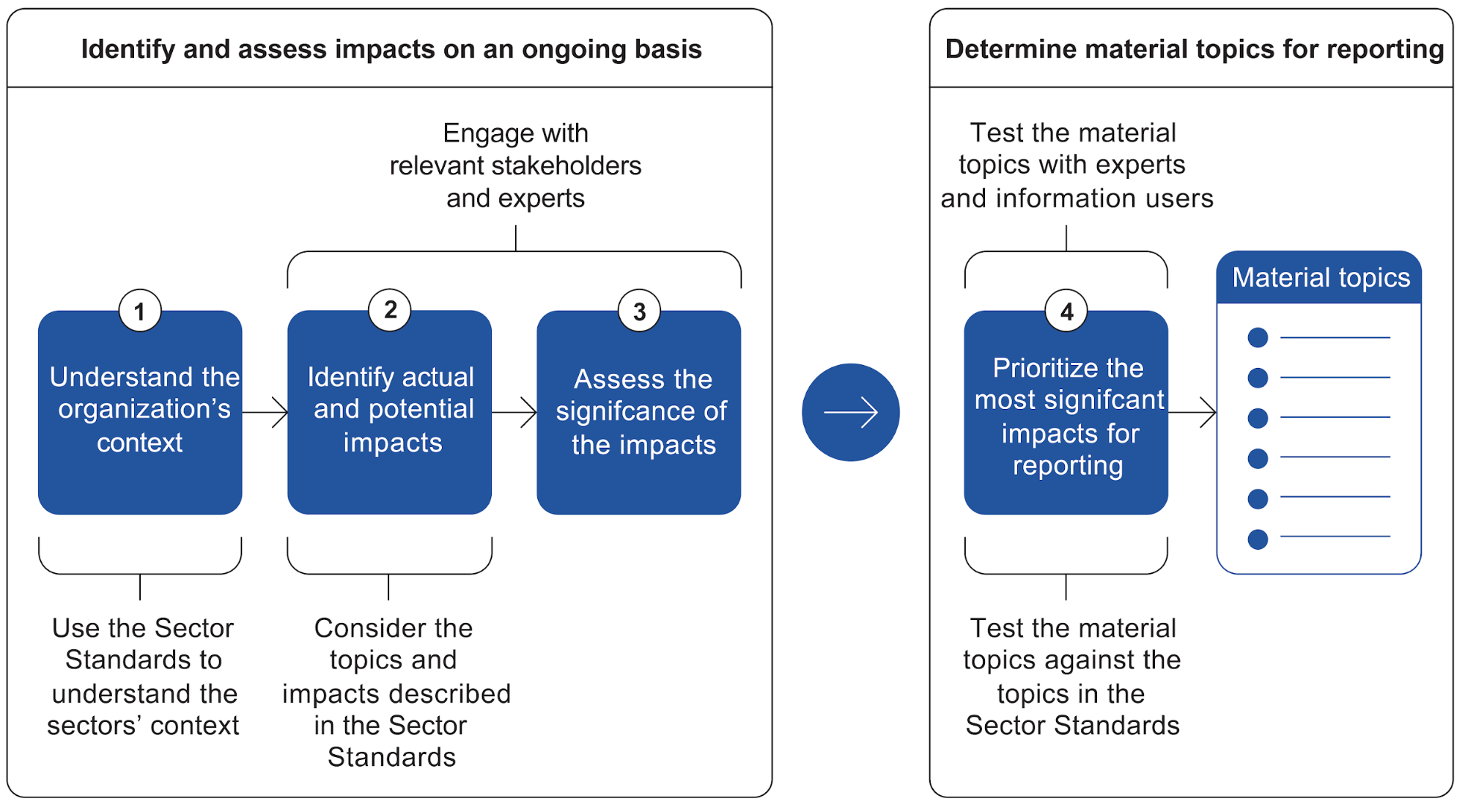 Identify and assess impacts on an ongoing basis

Engage with relevant stakeholders and experts

1
Understand the organization's context

2
Identify actual and potential impacts

3
Assess the signifcance of the impacts

Use the Sector Standards to understand the sectors' context

Consider the topics and impacts described in the Sector Standards

Determine material topics for reporting

Test the material topics with experts and information users

4
Prioritize the most signifcant impacts for reporting

Material topics

Test the material topics against the topics in the Sector Standards